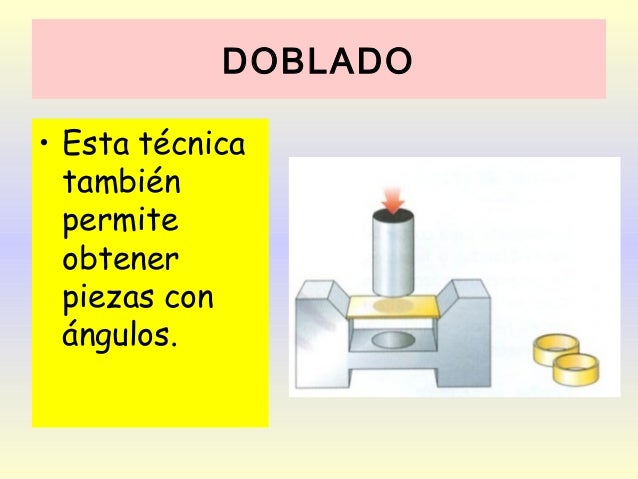 DOBLADO

• Esta técnica también permite obtener piezas con ángulos.